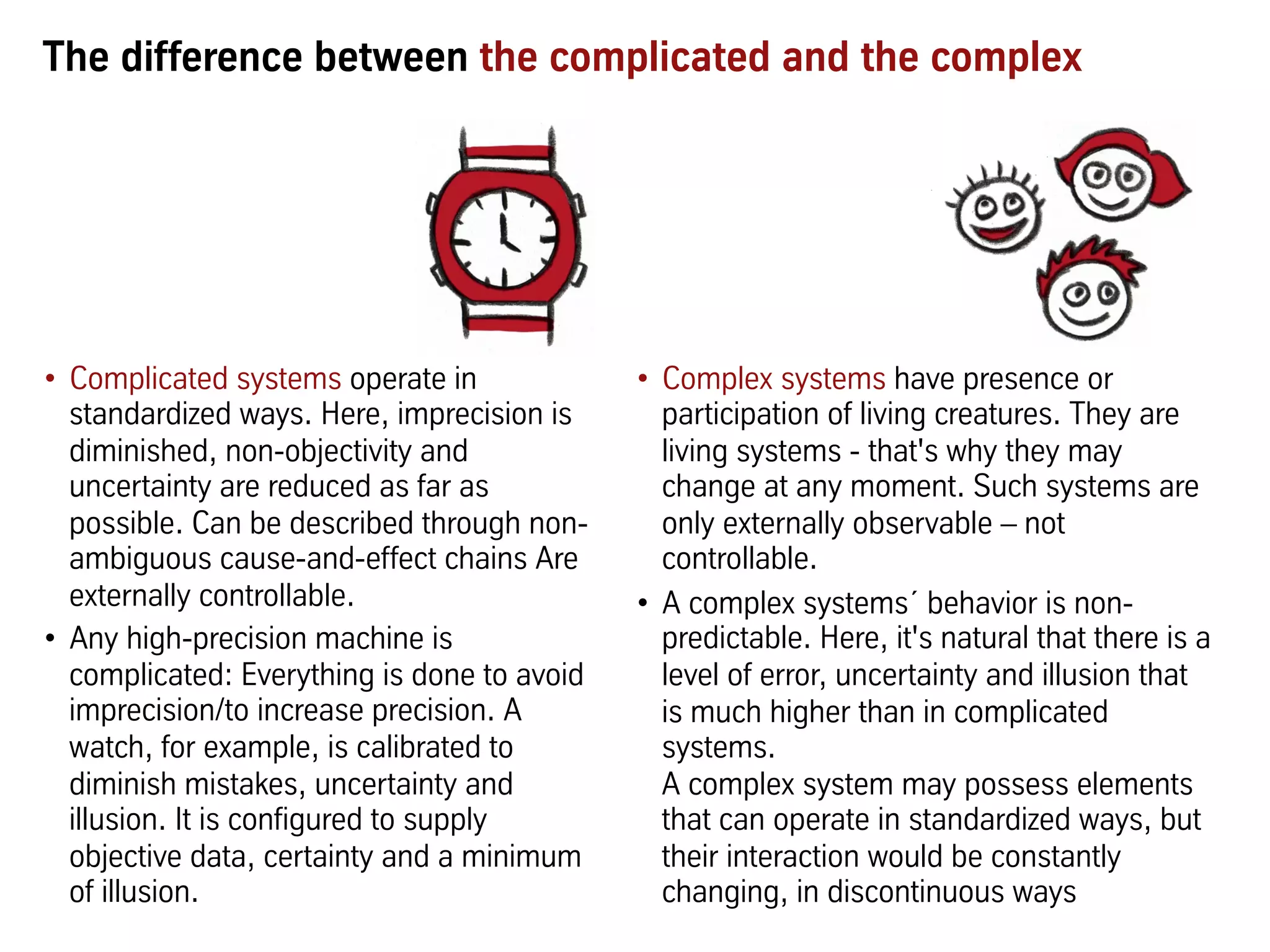 The difference between the complicated and the complex

• Complicated systems operate in standardized ways. Here, imprecision is diminished, non-objectivity and uncertainty are reduced as far as possible. Can be described through non-ambiguous cause-and-effect chains Are externally controllable.

• Any high-precision machine is complicated: Everything is done to avoid imprecision/to increase precision. A watch, for example, is calibrated to diminish mistakes, uncertainty and illusion. It is configured to supply objective data, certainty and a minimum of illusion.

• Complex systems have presence or participation of living creatures. They are living systems - that's why they may change at any moment. Such systems are only externally observable – not controllable.

• A complex systems´ behavior is non-predictable. Here, it's natural that there is a level of error, uncertainty and illusion that is much higher than in complicated systems.
A complex system may possess elements that can operate in standardized ways, but their interaction would be constantly changing, in discontinuous ways